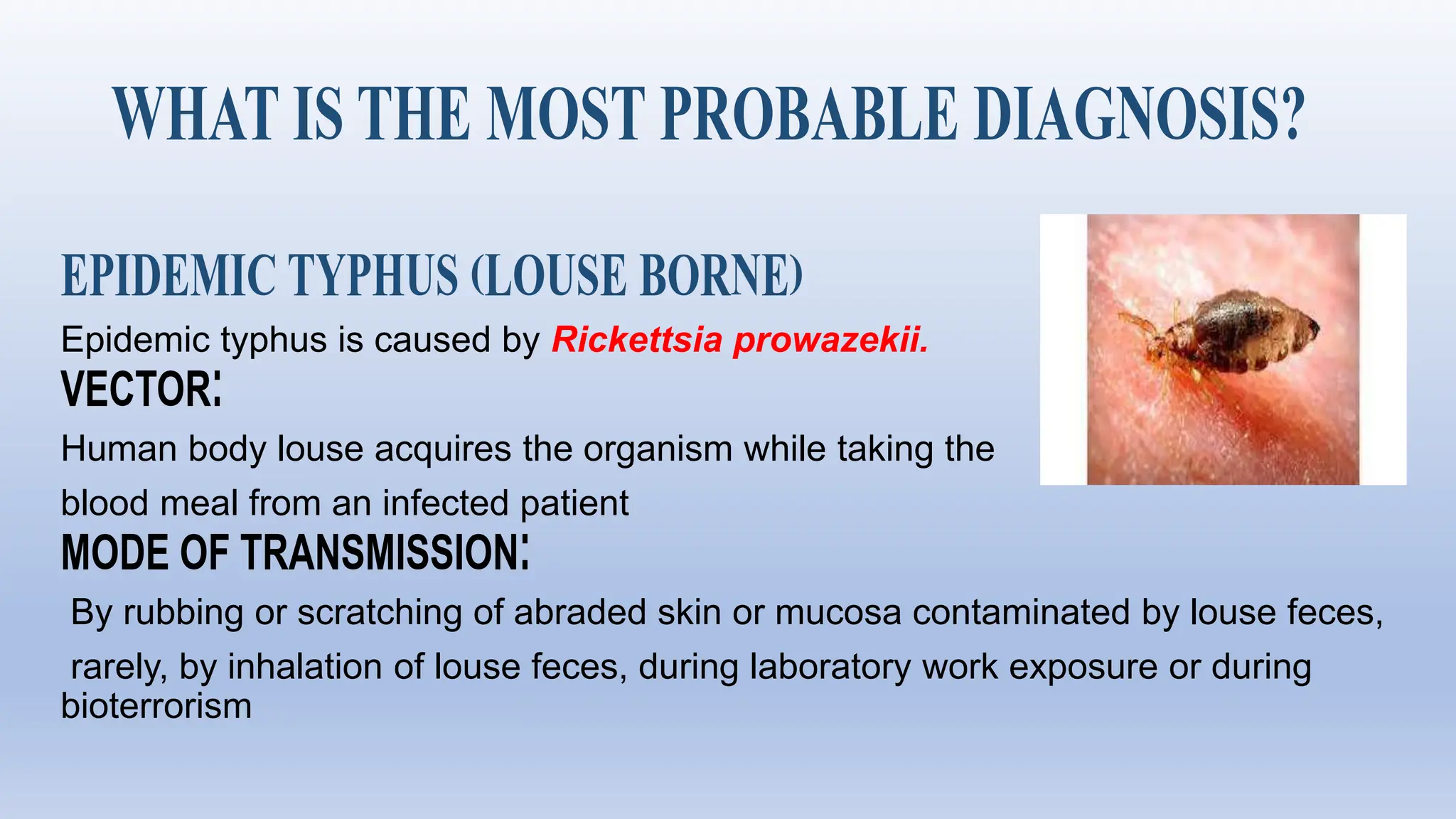 WHAT IS THE MOST PROBABLE DIAGNOSIS?

EPIDEMIC TYPHUS (LOUSE BORNE)

Epidemic typhus is caused by Rickettsia prowazekii.

VECTOR:

Human body louse acquires the organism while taking the blood meal from an infected patient

MODE OF TRANSMISSION:

By rubbing or scratching of abraded skin or mucosa contaminated by louse feces, rarely, by inhalation of louse feces, during laboratory work exposure or during bioterrorism